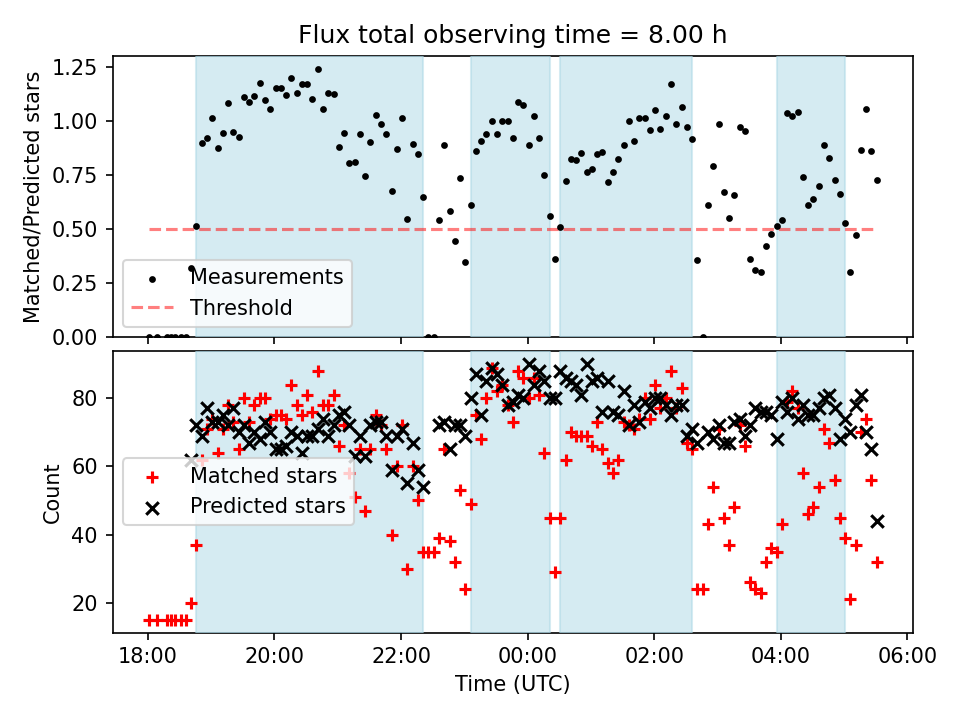 Flux total observing time = 8.00 h

Matched/Predicted stars
1.25
1.00
0.75
0.50
0.25
0.00

Measurements
Threshold

Count
80
60
40
20

Matched stars
Predicted stars

18:00
20:00
22:00
00:00
02:00
04:00
06:00
Time (UTC)